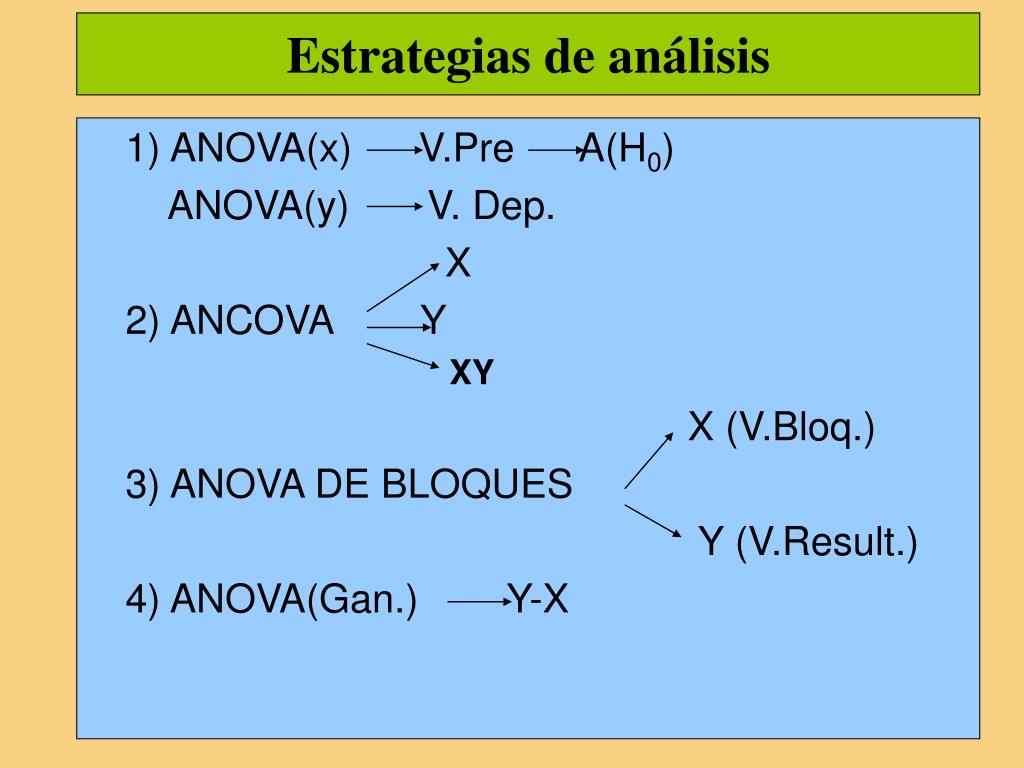 Estrategias de análisis

1) ANOVA(x) → V.Pre → A($H_0$)
ANOVA(y) → V. Dep.

X
2) ANCOVA → Y
XY

X (V.Bloq.)
3) ANOVA DE BLOQUES
Y (V.Result.)

4) ANOVA(Gan.) → Y-X